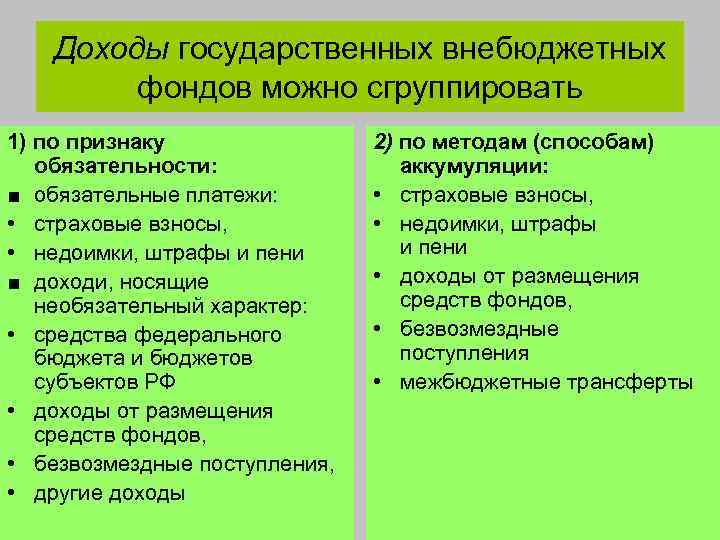 Доходы государственных внебюджетных фондов можно сгруппировать

1) по признаку обязательности:
■ обязательные платежи:
• страховые взносы,
• недоимки, штрафы и пени
■ доходи, носящие необязательный характер:
• средства федерального бюджета и бюджетов субъектов РФ
• доходы от размещения средств фондов,
• безвозмездные поступления,
• другие доходы

2) по методам (способам) аккумуляции:
• страховые взносы,
• недоимки, штрафы и пени
• доходы от размещения средств фондов,
• безвозмездные поступления
• межбюджетные трансферты